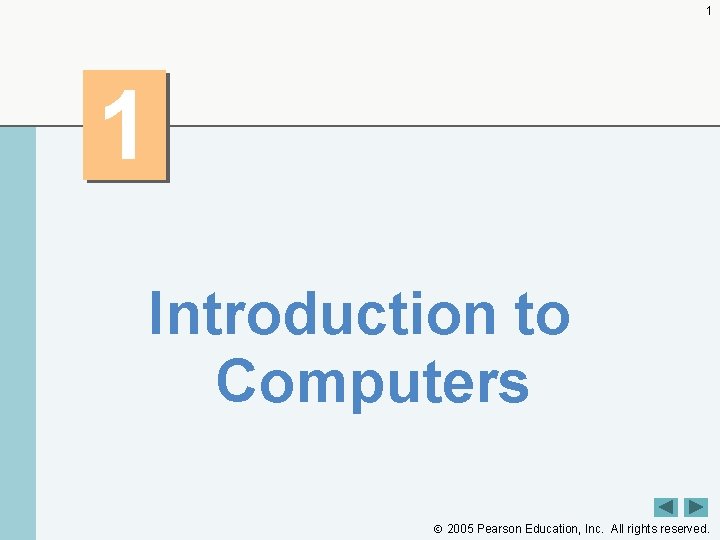 1

1

Introduction to Computers

© 2005 Pearson Education, Inc. All rights reserved.